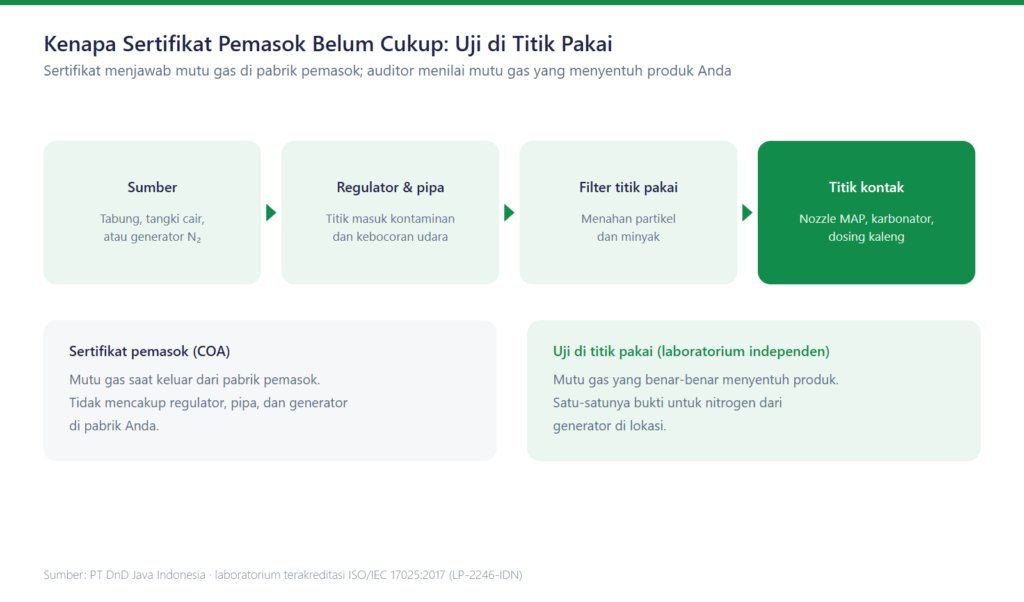 Kenapa Sertifikat Pemasok Belum Cukup: Uji di Titik Pakai
Sertifikat menjawab mutu gas di pabrik pemasok; auditor menilai mutu gas yang menyentuh produk Anda

Sumber
Tabung, tangki cair, atau generator $N_2$

Regulator & pipa
Titik masuk kontaminan dan kebocoran udara

Filter titik pakai
Menahan partikel dan minyak

Titik kontak
Nozzle MAP, karbonator, dosing kaleng

Sertifikat pemasok (COA)
Mutu gas saat keluar dari pabrik pemasok. Tidak mencakup regulator, pipa, dan generator di pabrik Anda.

Uji di titik pakai (laboratorium independen)
Mutu gas yang benar-benar menyentuh produk. Satu-satunya bukti untuk nitrogen dari generator di lokasi.

Sumber: PT DnD Java Indonesia · laboratorium terakreditasi ISO/IEC 17025:2017 (LP-2246-IDN)